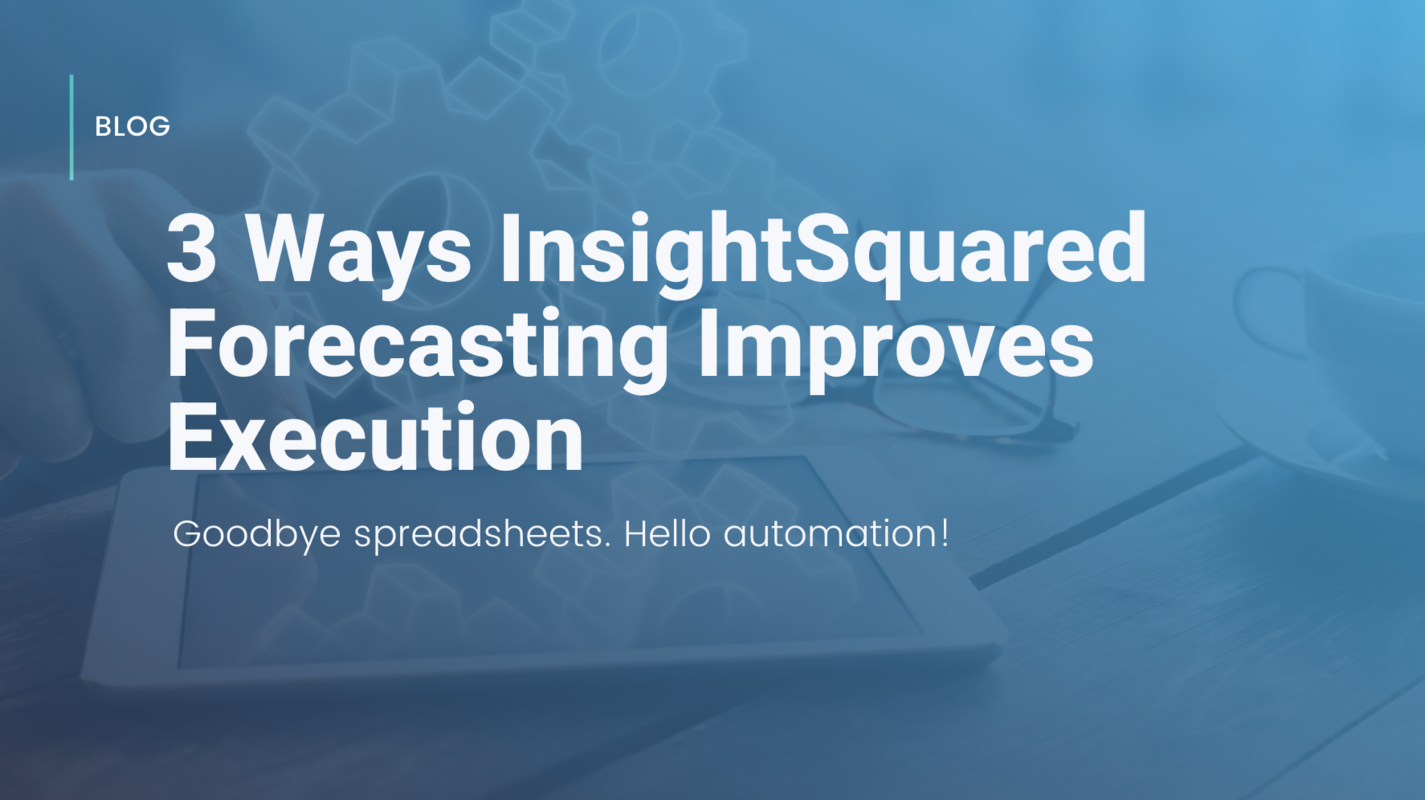 BLOG

3 Ways InsightSquared Forecasting Improves Execution

Goodbye spreadsheets. Hello automation!